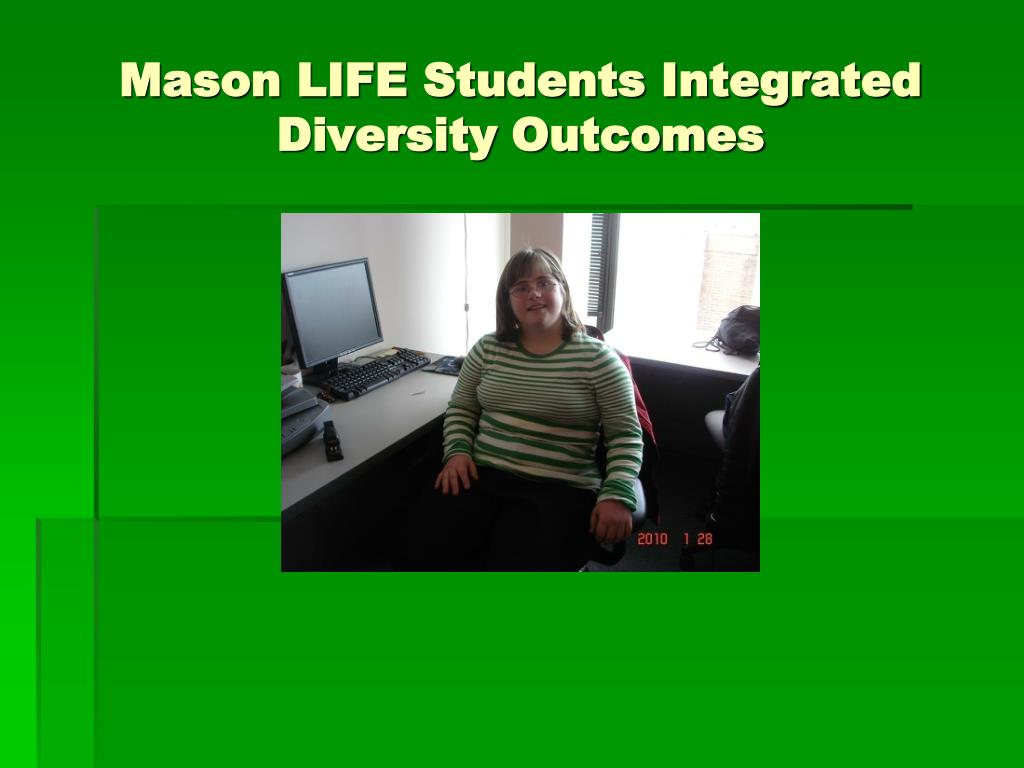 Mason LIFE Students Integrated Diversity Outcomes

2010 1 28